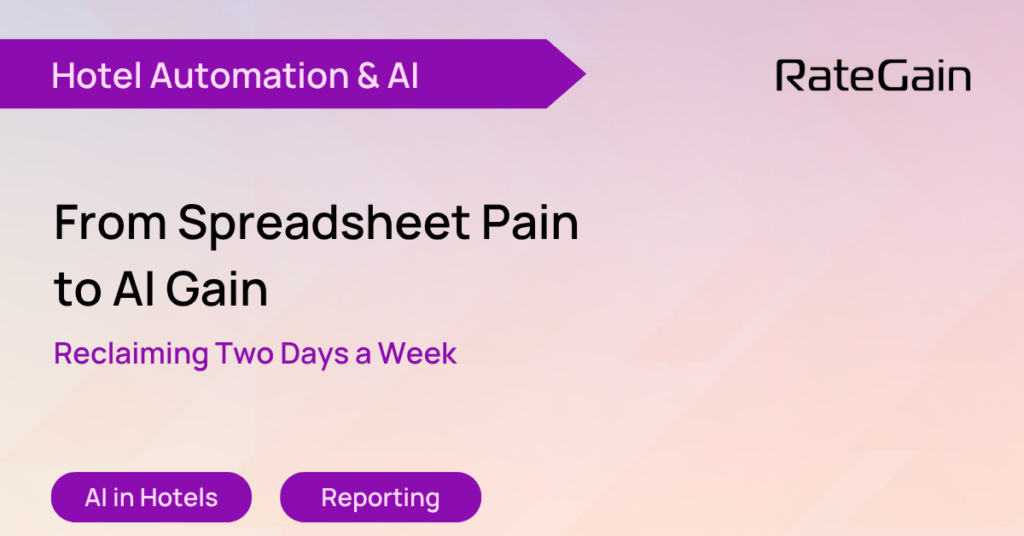 Hotel Automation & AI

RateGain

From Spreadsheet Pain to AI Gain

Reclaiming Two Days a Week

AI in Hotels

Reporting